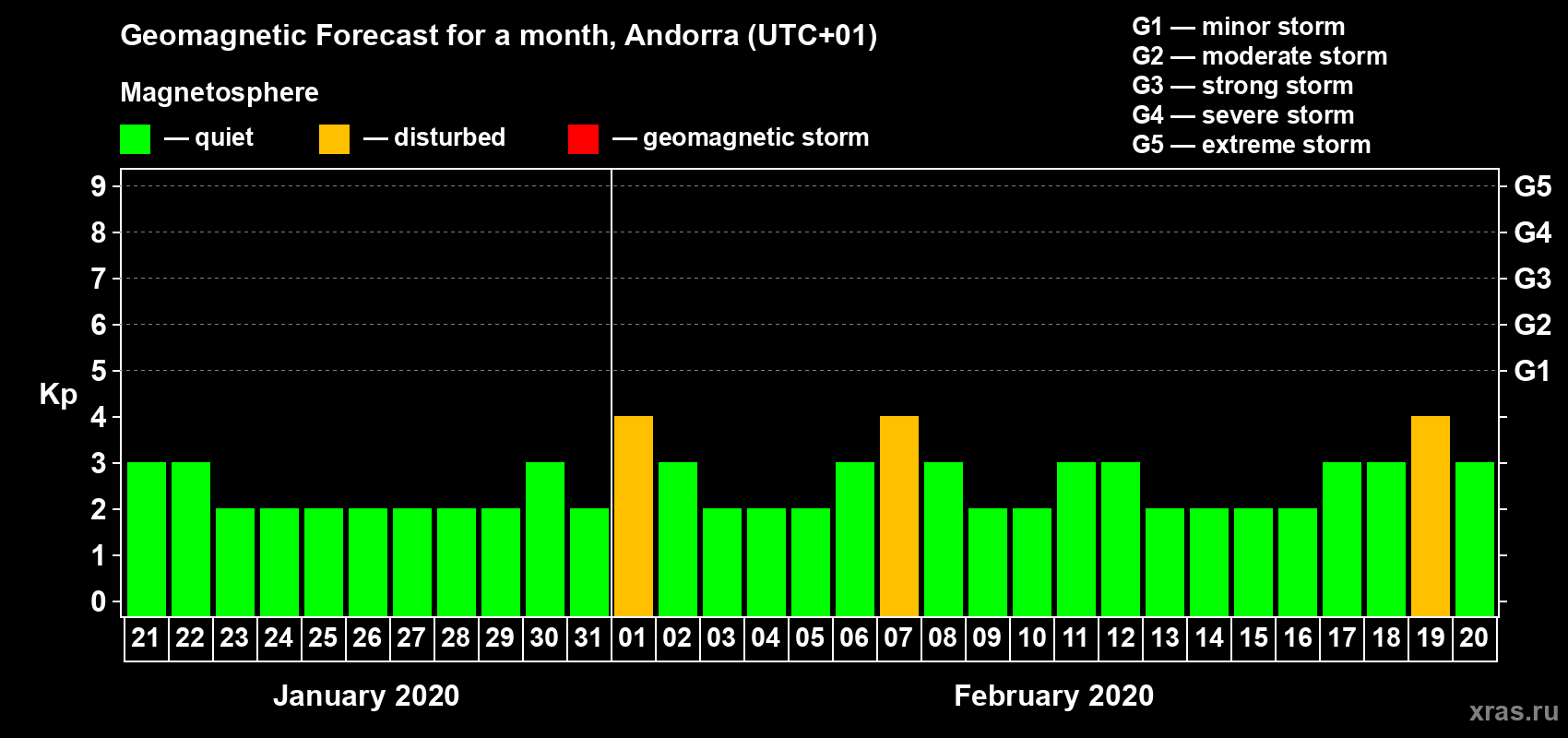 Geomagnetic Forecast for a month, Andorra (UTC+01)

Magnetosphere

— quiet — disturbed — geomagnetic storm

G1 — minor storm
G2 — moderate storm
G3 — strong storm
G4 — severe storm
G5 — extreme storm

Kp

9
8
7
6
5
4
3
2
1
0

G5
G4
G3
G2
G1

21 22 23 24 25 26 27 28 29 30 31 01 02 03 04 05 06 07 08 09 10 11 12 13 14 15 16 17 18 19 20

January 2020

February 2020

xras.ru